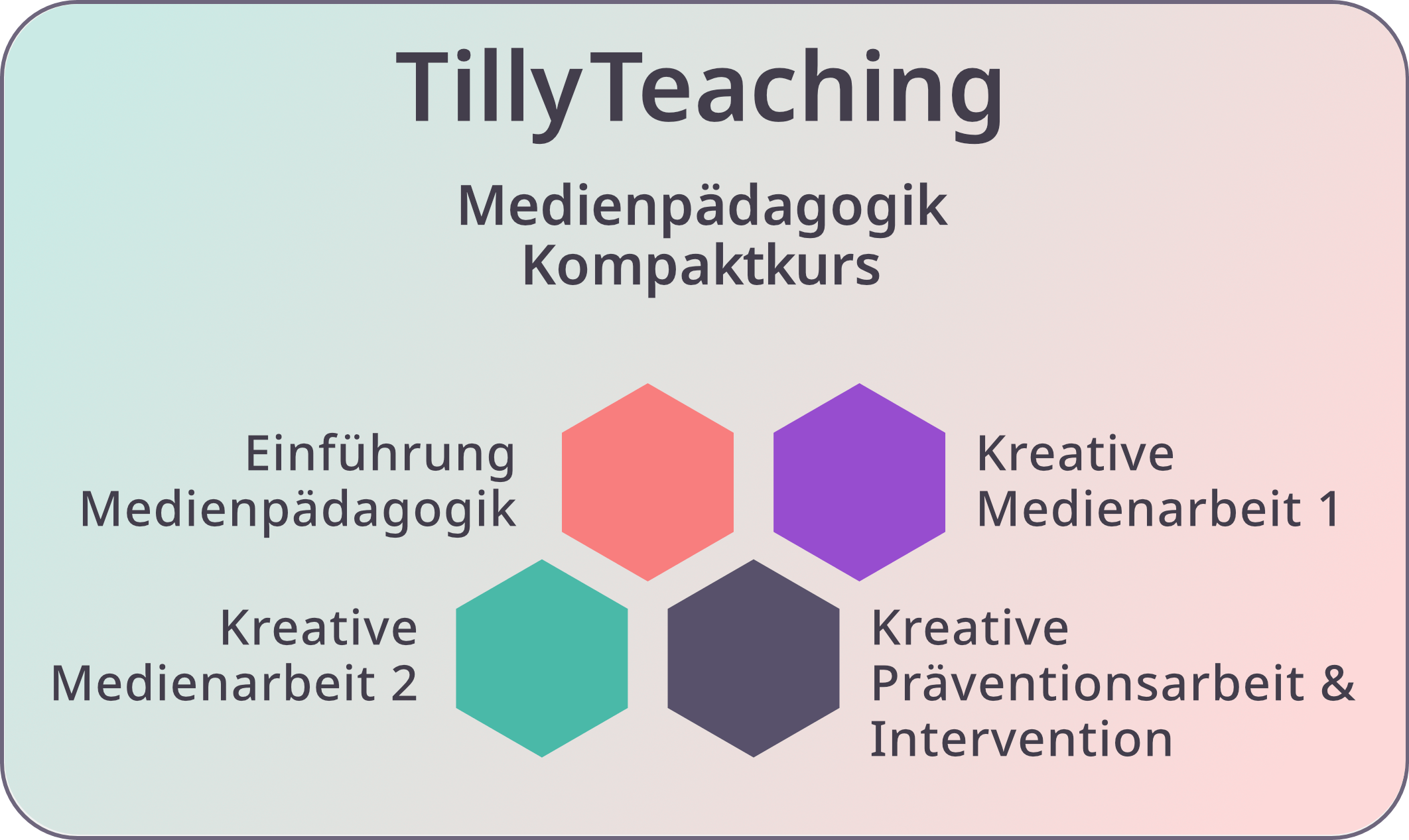 TillyTeaching

Medienpädagogik Kompaktkurs

Einführung Medienpädagogik

Kreative Medienarbeit 1

Kreative Medienarbeit 2

Kreative Präventionsarbeit & Intervention